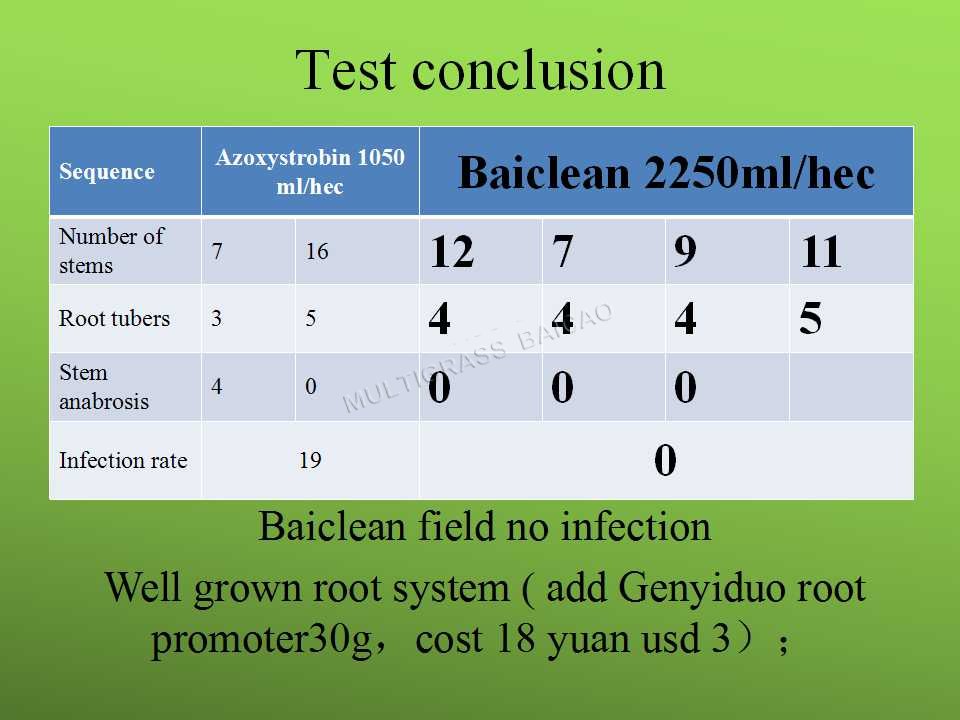 Test conclusion

| Sequence | Azoxystrobin 1050 ml/hec | | Baiclean 2250ml/hec | | | |
|---|---|---|---|---|---|---|
| Number of stems | 7 | 16 | 12 | 7 | 9 | 11 |
| Root tubers | 3 | 5 | 4 | 4 | 4 | 5 |
| Stem anabrosis | 4 | 0 | 0 | 0 | 0 | |
| Infection rate | 19 | | 0 | | | |

MULTIGRASS BAIHAO

Baiclean field no infection

Well grown root system ( add Genyiduo root promoter30g， cost 18 yuan usd 3）；